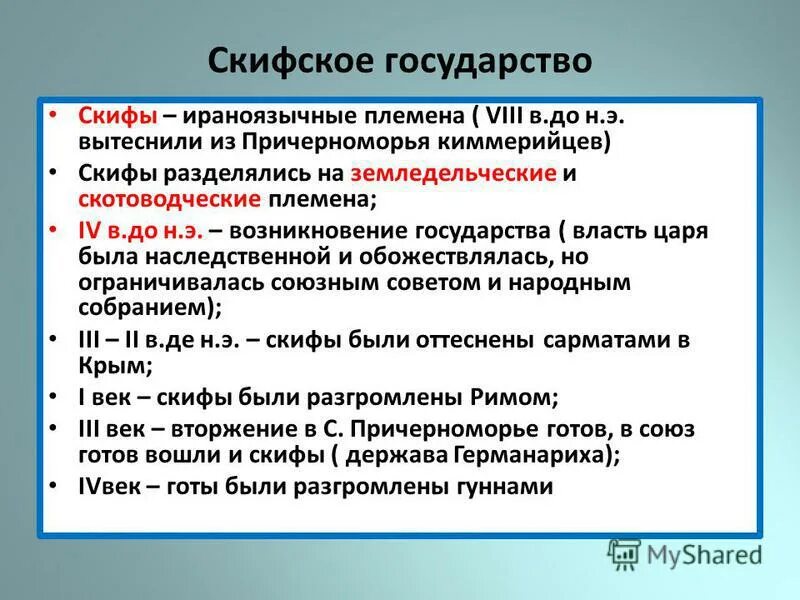 Скифское государство

• Скифы – ираноязычные племена ( VIII в.до н.э. вытеснили из Причерноморья киммерийцев)
• Скифы разделялись на земледельческие и скотоводческие племена;
• IV в.до н.э. – возникновение государства ( власть царя была наследственной и обожествлялась, но ограничивалась союзным советом и народным собранием);
• III – II в.де н.э. – скифы были оттеснены сарматами в Крым;
• I век – скифы были разгромлены Римом;
• III век – вторжение в С. Причерноморье готов, в союз готов вошли и скифы ( держава Германариха);
• IVвек – готы были разгромлены гуннами

MyShared